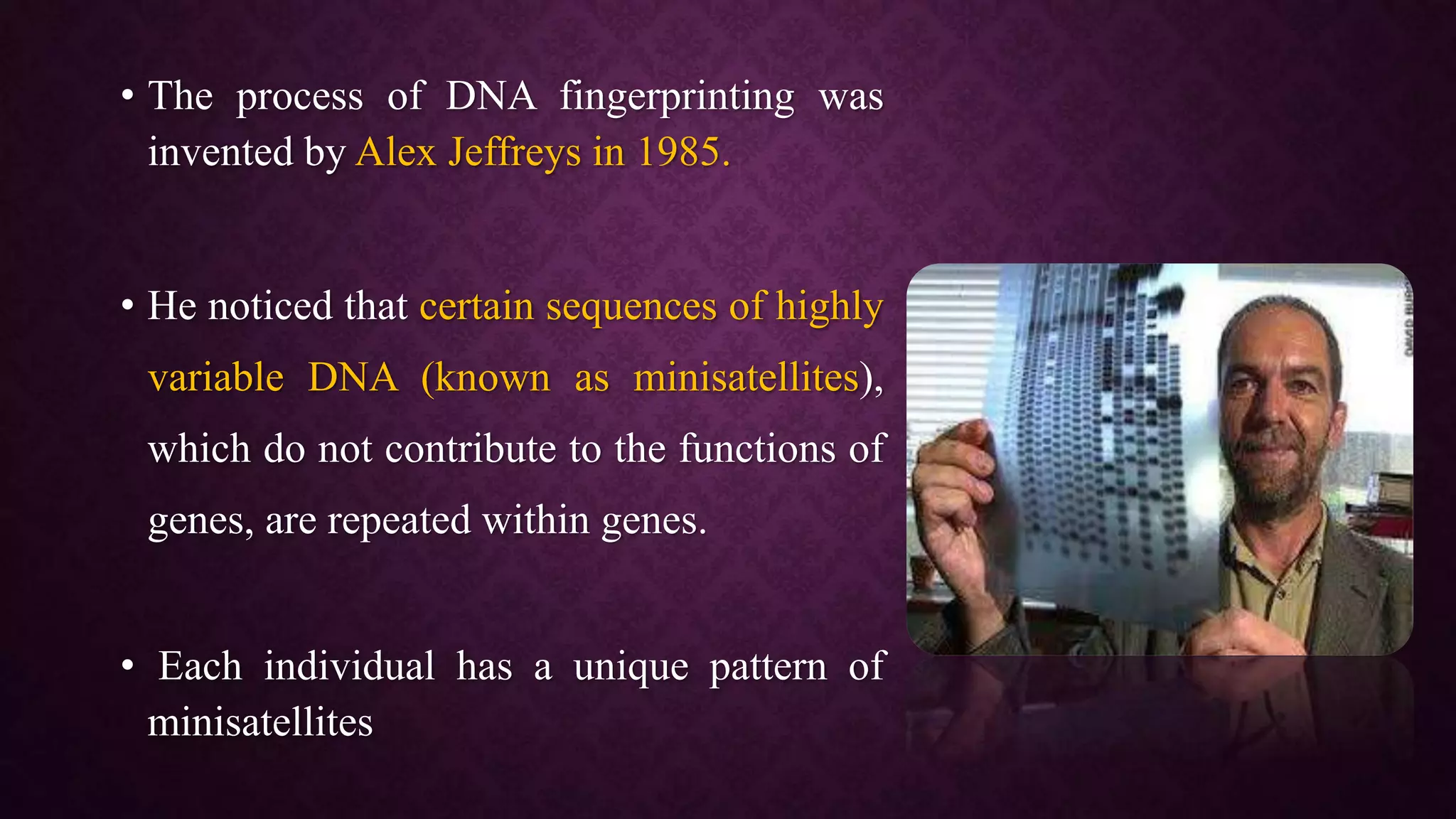 • The process of DNA fingerprinting was invented by Alex Jeffreys in 1985.

• He noticed that certain sequences of highly variable DNA (known as minisatellites), which do not contribute to the functions of genes, are repeated within genes.

• Each individual has a unique pattern of minisatellites